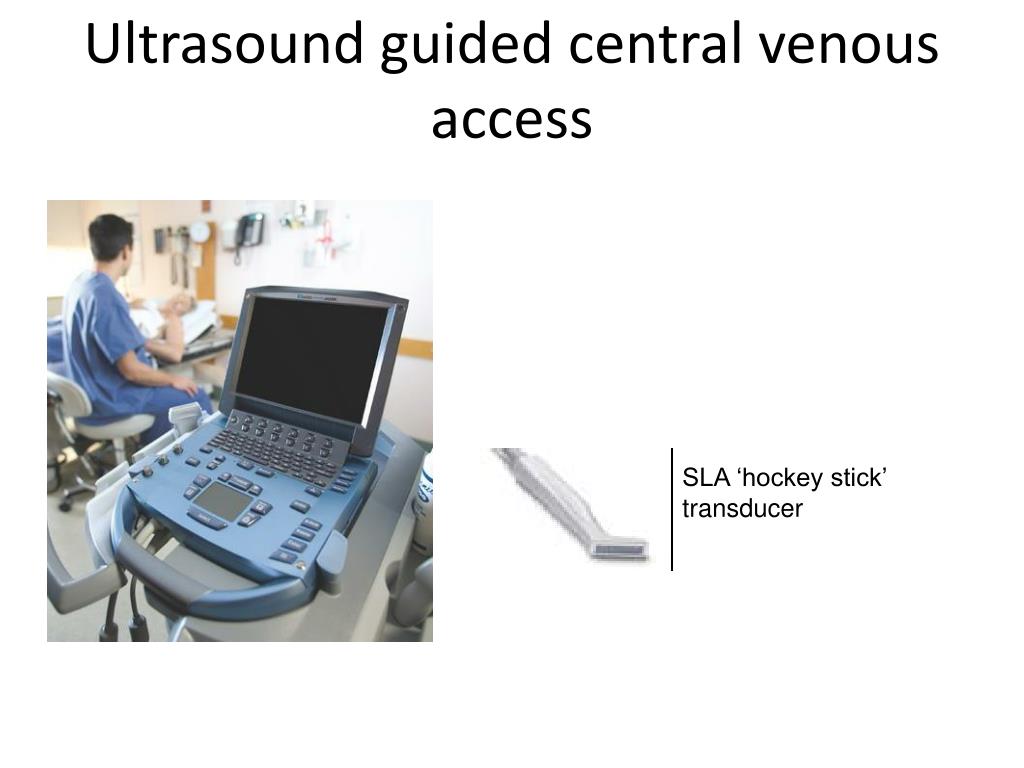 Ultrasound guided central venous access

SLA ‘hockey stick’ transducer